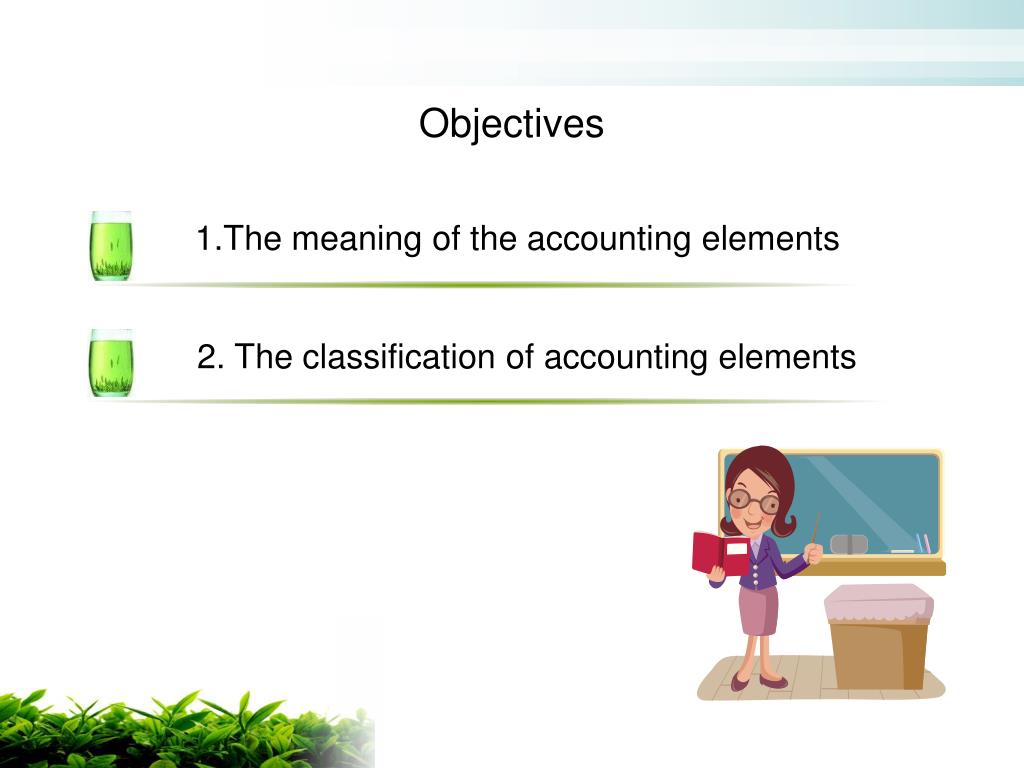 Objectives

1.The meaning of the accounting elements

2. The classification of accounting elements